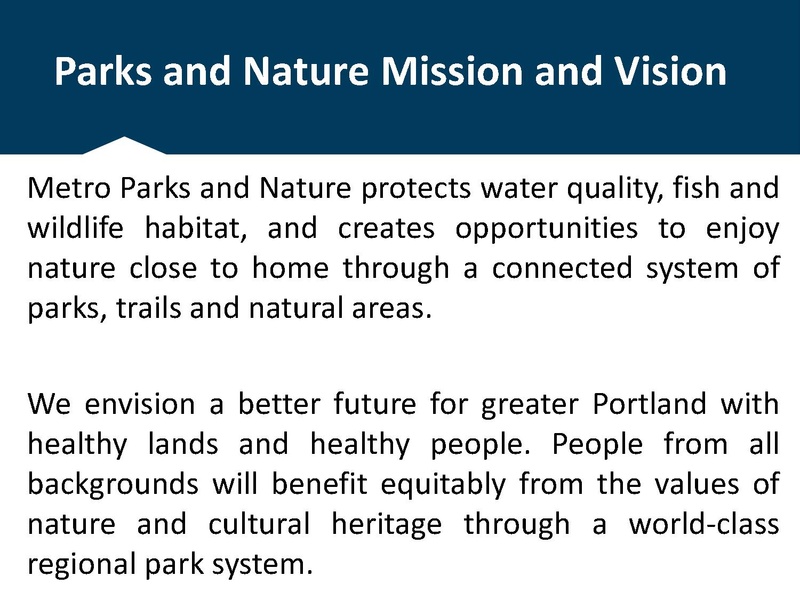 Parks and Nature Mission and Vision

Metro Parks and Nature protects water quality, fish and wildlife habitat, and creates opportunities to enjoy nature close to home through a connected system of parks, trails and natural areas.

We envision a better future for greater Portland with healthy lands and healthy people. People from all backgrounds will benefit equitably from the values of nature and cultural heritage through a world-class regional park system.